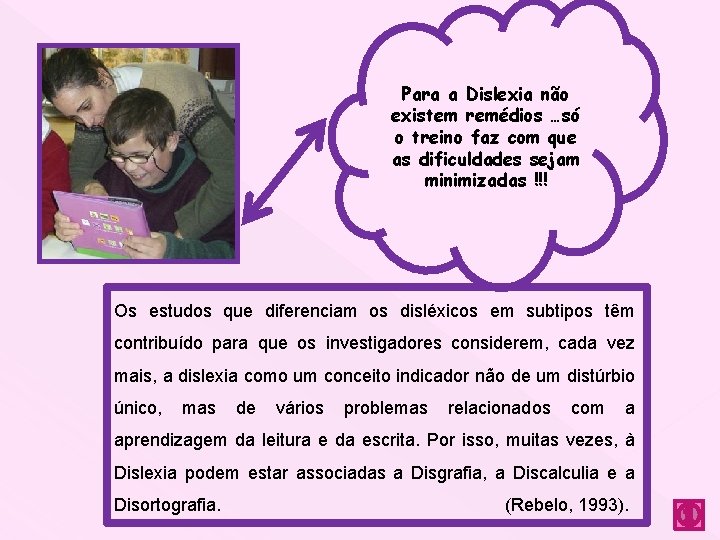 Para a Dislexia não existem remédios …só o treino faz com que as dificuldades sejam minimizadas !!!

Os estudos que diferenciam os disléxicos em subtipos têm contribuído para que os investigadores considerem, cada vez mais, a dislexia como um conceito indicador não de um distúrbio único, mas de vários problemas relacionados com a aprendizagem da leitura e da escrita. Por isso, muitas vezes, à Dislexia podem estar associadas a Disgrafia, a Discalculia e a Disortografia. (Rebelo, 1993).